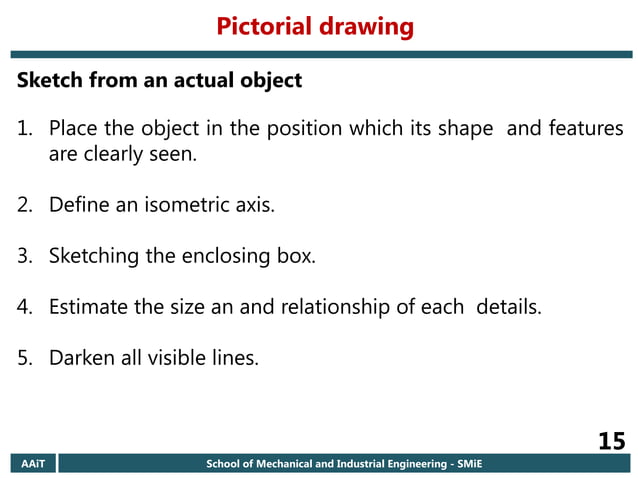 Pictorial drawing

Sketch from an actual object

1. Place the object in the position which its shape and features are clearly seen.

2. Define an isometric axis.

3. Sketching the enclosing box.

4. Estimate the size an and relationship of each details.

5. Darken all visible lines.

15

AAiT

School of Mechanical and Industrial Engineering - SMiE